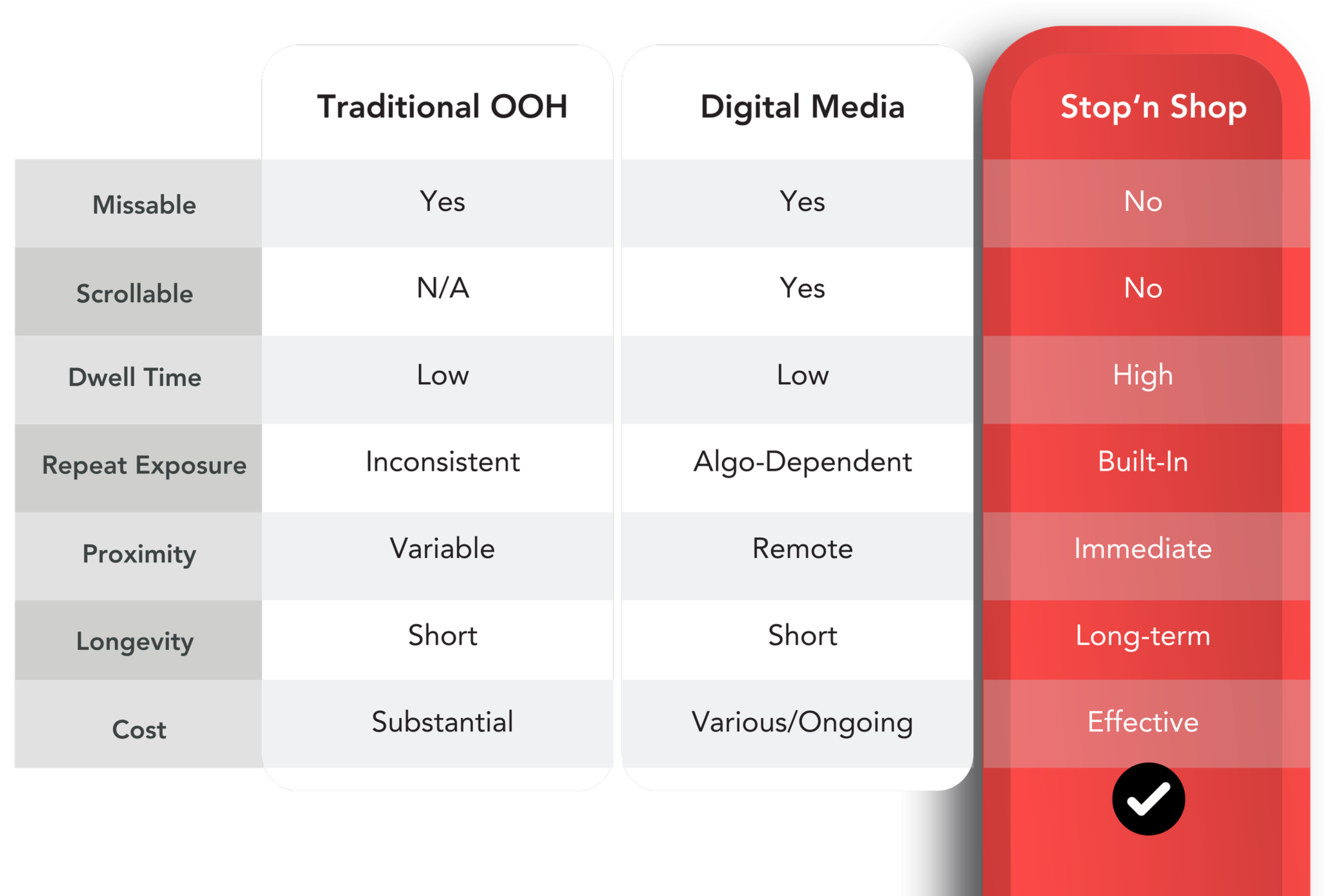 | | Traditional OOH | Digital Media | Stop'n Shop |
|---|---|---|---|
| Missable | Yes | Yes | No |
| Scrollable | N/A | Yes | No |
| Dwell Time | Low | Low | High |
| Repeat Exposure | Inconsistent | Algo-Dependent | Built-In |
| Proximity | Variable | Remote | Immediate |
| Longevity | Short | Short | Long-term |
| Cost | Substantial | Various/Ongoing | Effective |